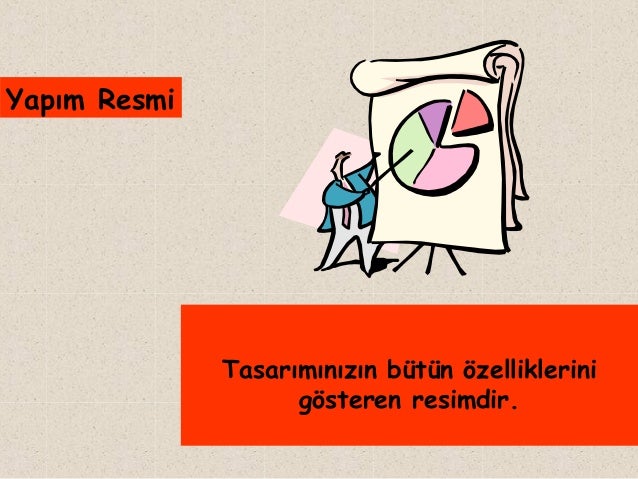 Yapım Resmi

Tasarımınızın bütün özelliklerini gösteren resimdir.